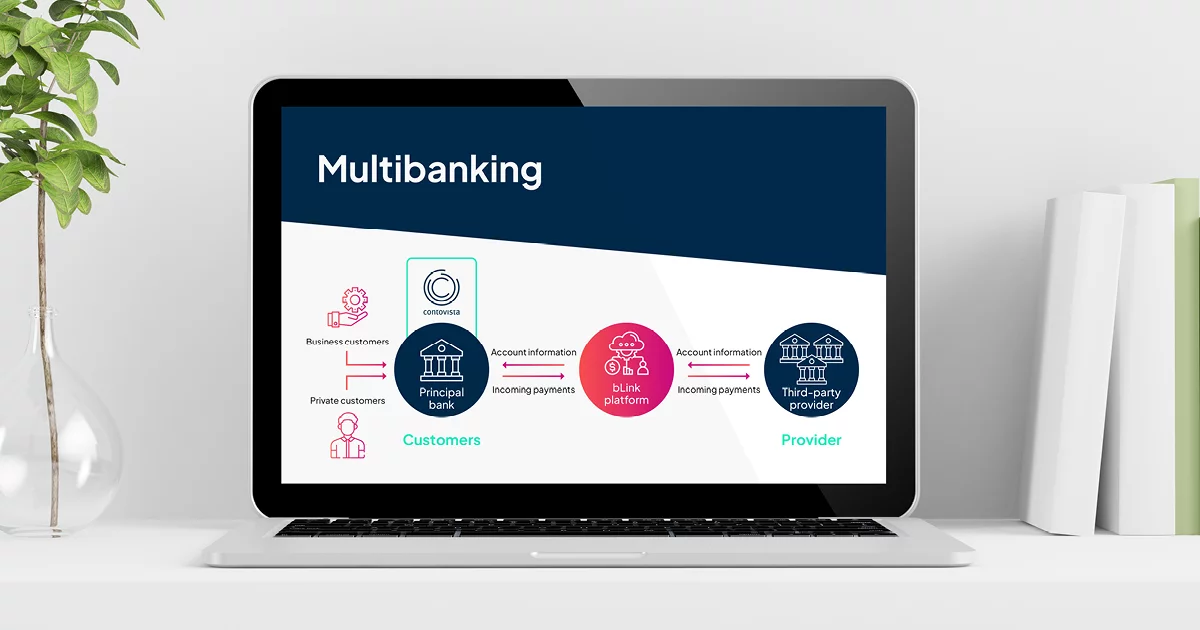 Multibanking

contovista

Business customers

Private customers

Principal bank

Customers

Account information

Incoming payments

bLink platform

Account information

Incoming payments

Third-party provider

Provider